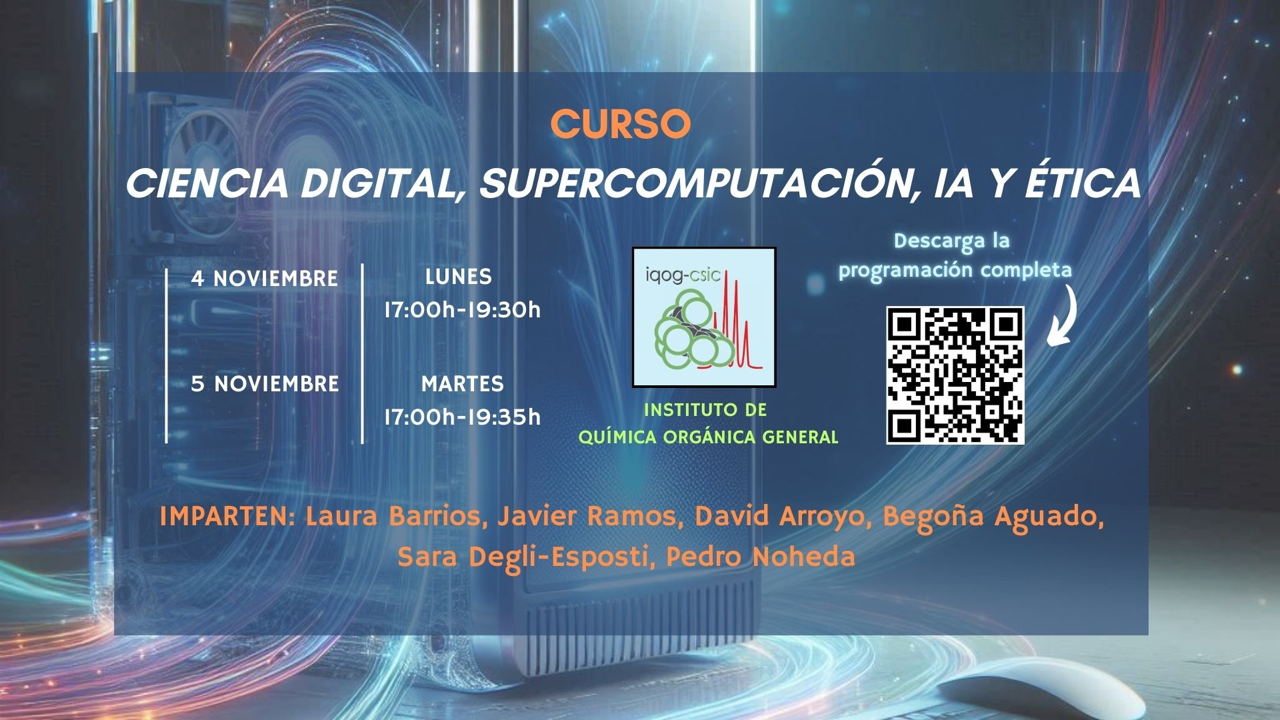 CURSO
CIENCIA DIGITAL, SUPERCOMPUTACIÓN, IA Y ÉTICA

4 NOVIEMBRE
LUNES
17:00h-19:30h

5 NOVIEMBRE
MARTES
17:00h-19:35h

iqog-csic

INSTITUTO DE QUÍMICA ORGÁNICA GENERAL

Descarga la programación completa

IMPARTEN: Laura Barrios, Javier Ramos, David Arroyo, Begoña Aguado, Sara Degli-Esposti, Pedro Noheda